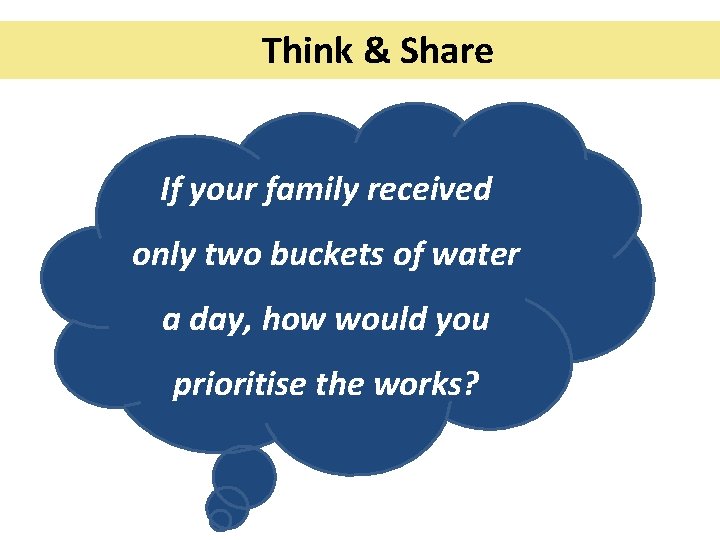 Think & Share

If your family received only two buckets of water a day, how would you prioritise the works?